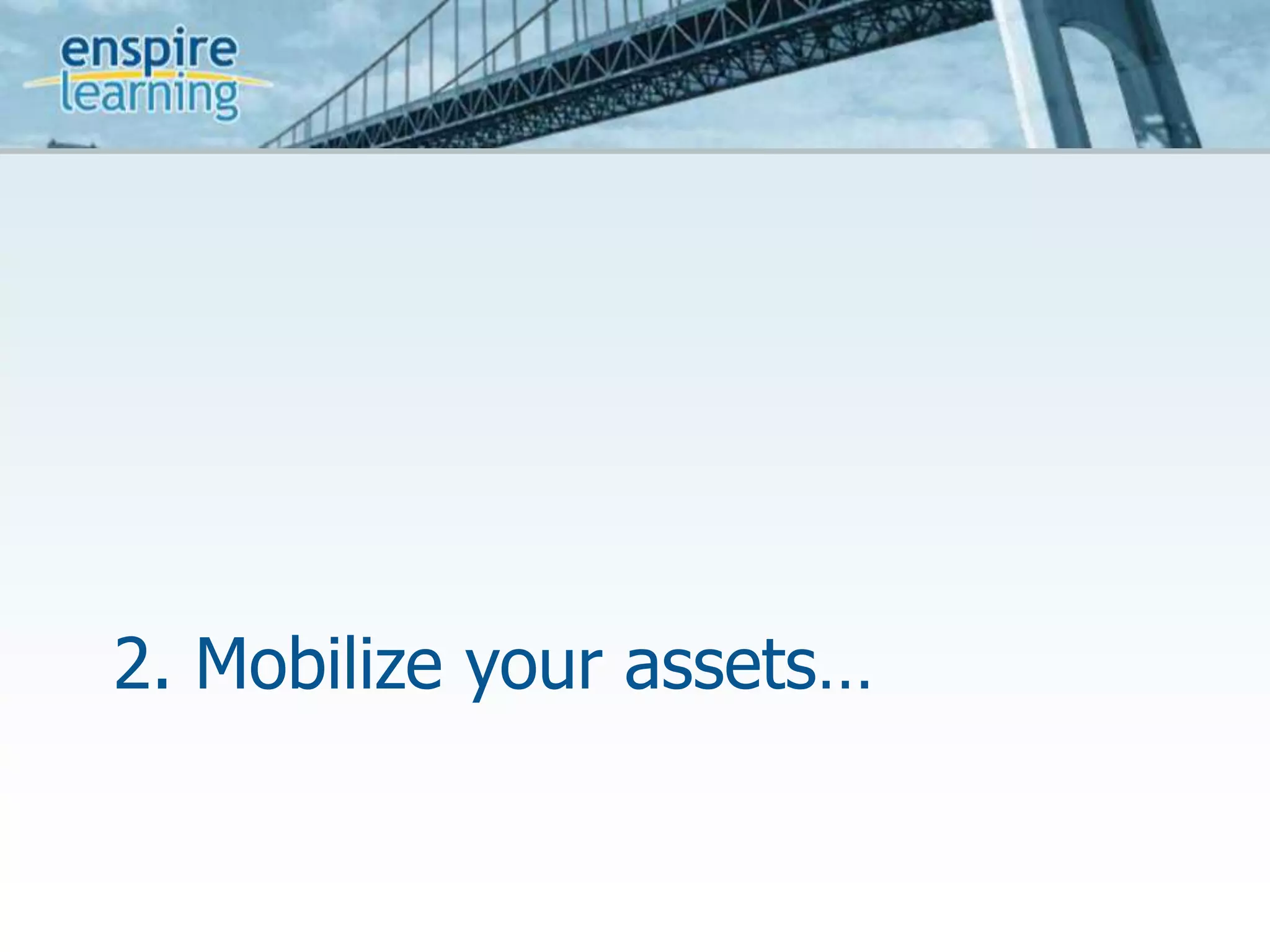 enspire learning

2. Mobilize your assets…